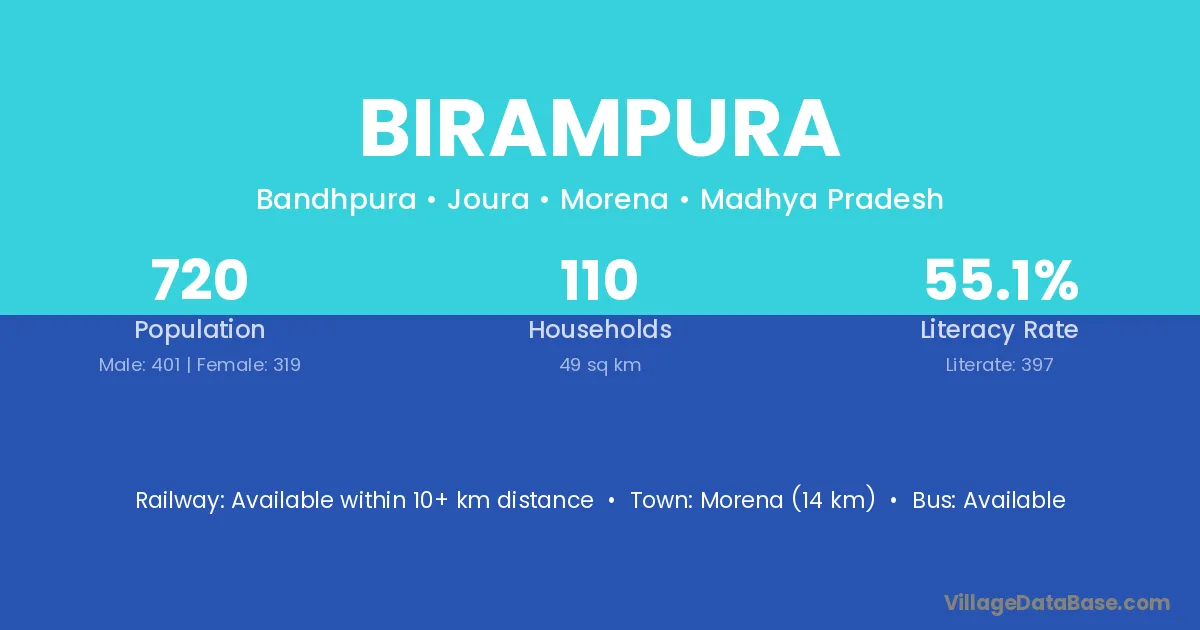 BIRAMPURA

Bandhpura • Joura • Morena • Madhya Pradesh

720
Population
Male: 401 | Female: 319

110
Households
49 sq km

55.1%
Literacy Rate
Literate: 397

Railway: Available within 10+ km distance • Town: Morena (14 km) • Bus: Available

VillageDataBase.com